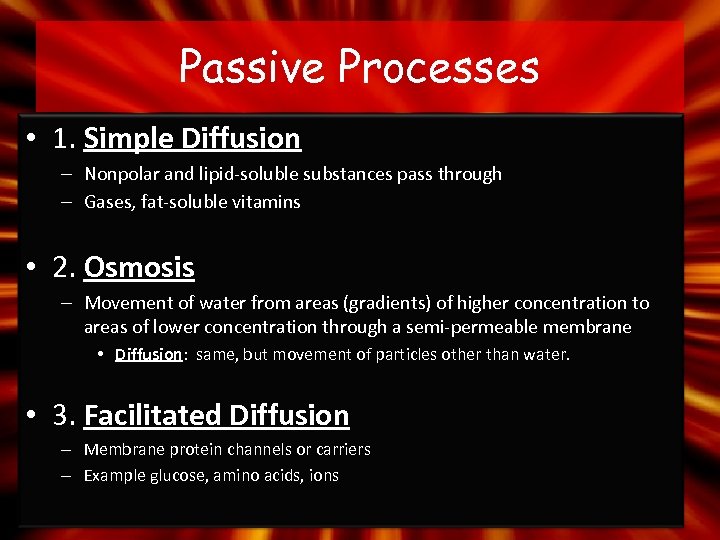 Passive Processes

• 1. Simple Diffusion
– Nonpolar and lipid-soluble substances pass through
– Gases, fat-soluble vitamins

• 2. Osmosis
– Movement of water from areas (gradients) of higher concentration to areas of lower concentration through a semi-permeable membrane
• Diffusion: same, but movement of particles other than water.

• 3. Facilitated Diffusion
– Membrane protein channels or carriers
– Example glucose, amino acids, ions